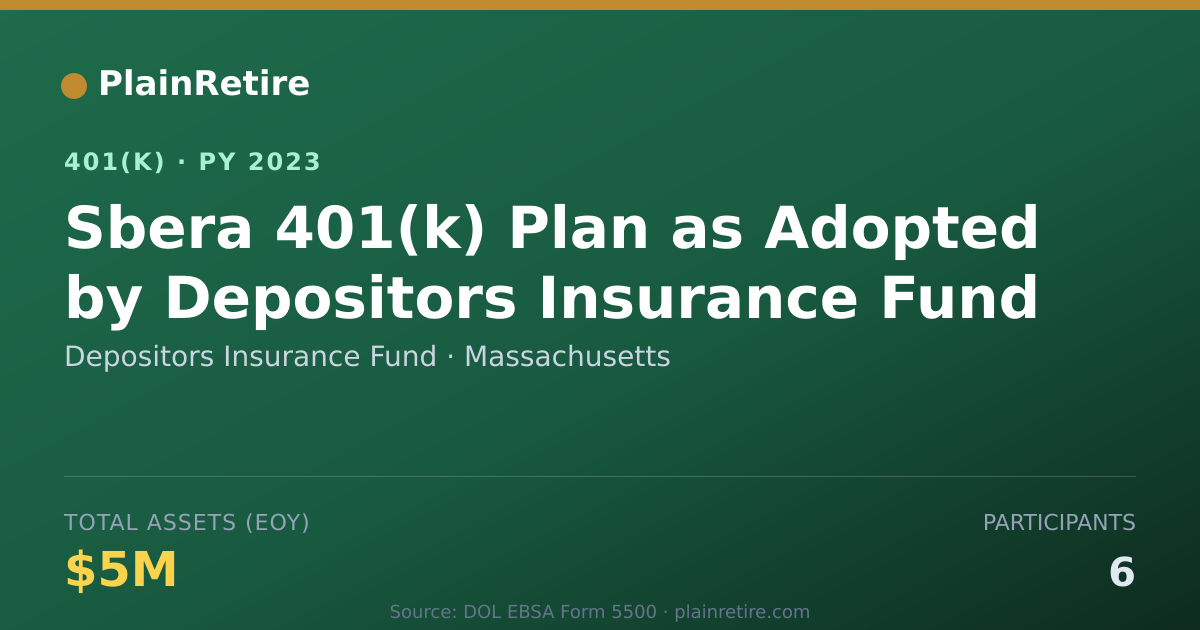 PlainRetire

401(K) · PY 2023

Sbera 401(k) Plan as Adopted by Depositors Insurance Fund

Depositors Insurance Fund · Massachusetts

TOTAL ASSETS (EOY)

$5M

PARTICIPANTS

6

Source: DOL EBSA Form 5500 · plainretire.com